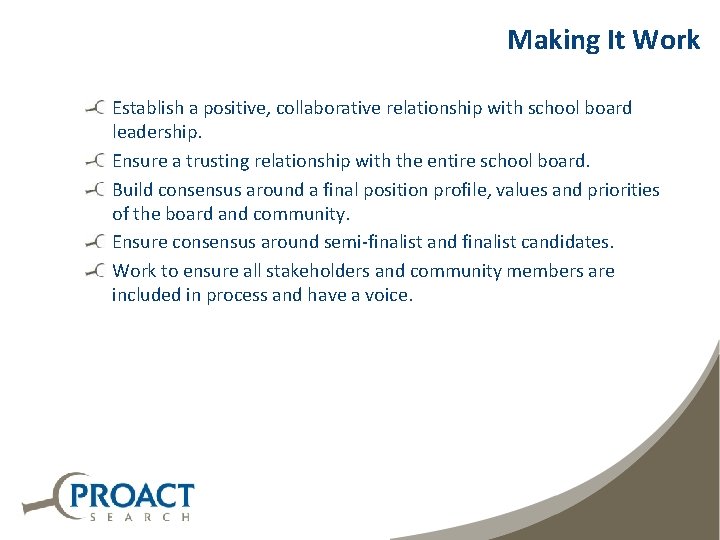 Making It Work

Establish a positive, collaborative relationship with school board leadership.

Ensure a trusting relationship with the entire school board.

Build consensus around a final position profile, values and priorities of the board and community.

Ensure consensus around semi-finalist and finalist candidates.

Work to ensure all stakeholders and community members are included in process and have a voice.

PROACT
SEARCH